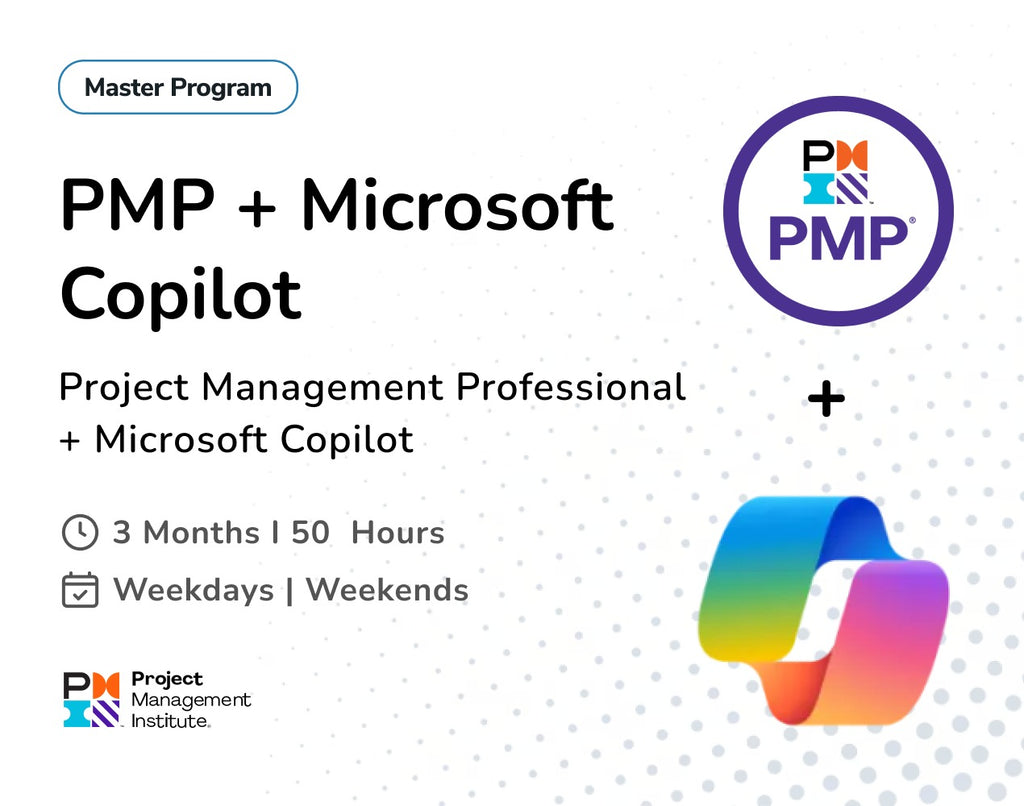 Master Program

PMP + Microsoft Copilot

Project Management Professional + Microsoft Copilot

3 Months I 50 Hours

Weekdays | Weekends

Project Management Institute.

PMP®

+